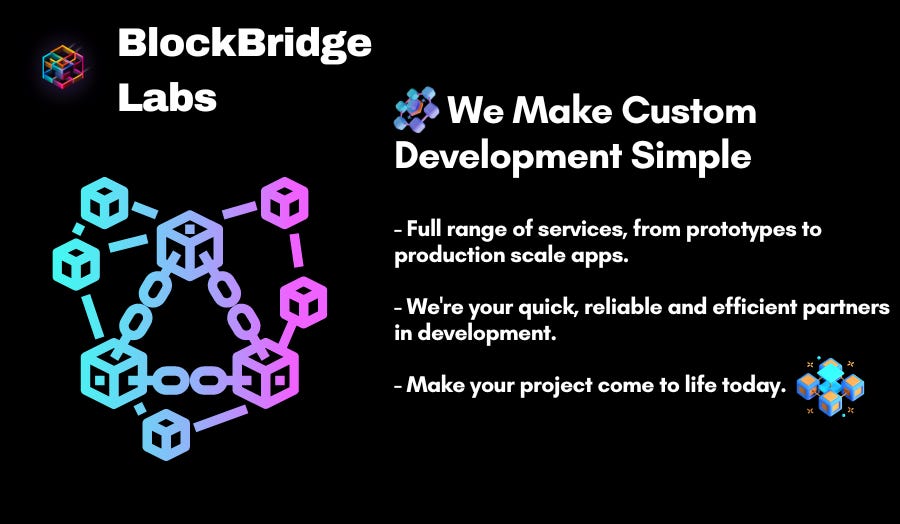 BlockBridge Labs

We Make Custom Development Simple

- Full range of services, from prototypes to production scale apps.

- We're your quick, reliable and efficient partners in development.

- Make your project come to life today.